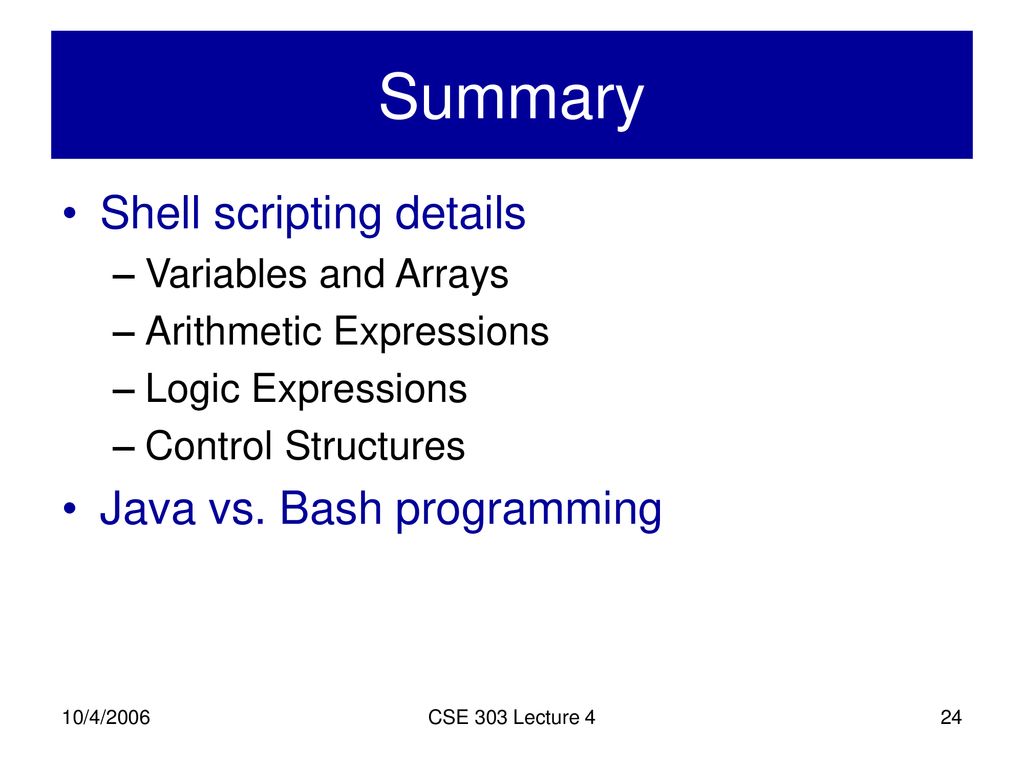 Summary

• Shell scripting details
– Variables and Arrays
– Arithmetic Expressions
– Logic Expressions
– Control Structures
• Java vs. Bash programming

10/4/2006
CSE 303 Lecture 4
24